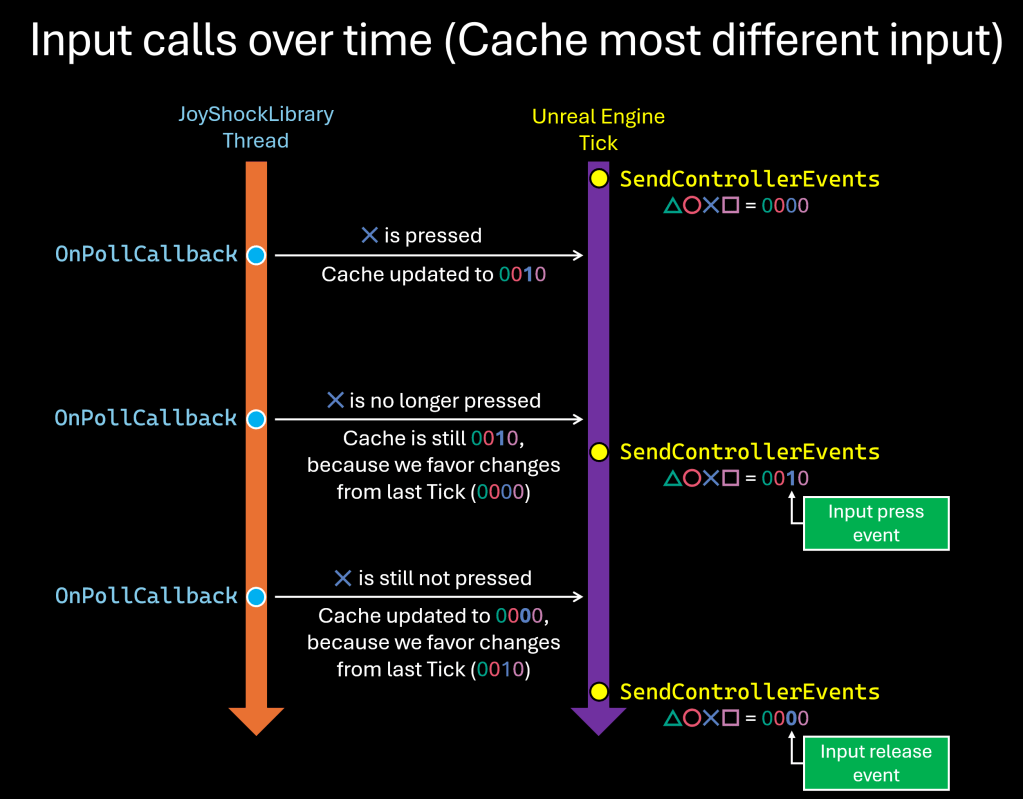 Input calls over time (Cache most different input)

JoyShockLibrary Thread

Unreal Engine Tick

SendControllerEvents
△○✕□ = 0000

OnPollCallback

✕ is pressed
Cache updated to 0010

OnPollCallback

✕ is no longer pressed
Cache is still 0010, because we favor changes from last Tick (0000)

SendControllerEvents
△○✕□ = 0010

Input press event

OnPollCallback

✕ is still not pressed
Cache updated to 0000, because we favor changes from last Tick (0010)

SendControllerEvents
△○✕□ = 0000

Input release event